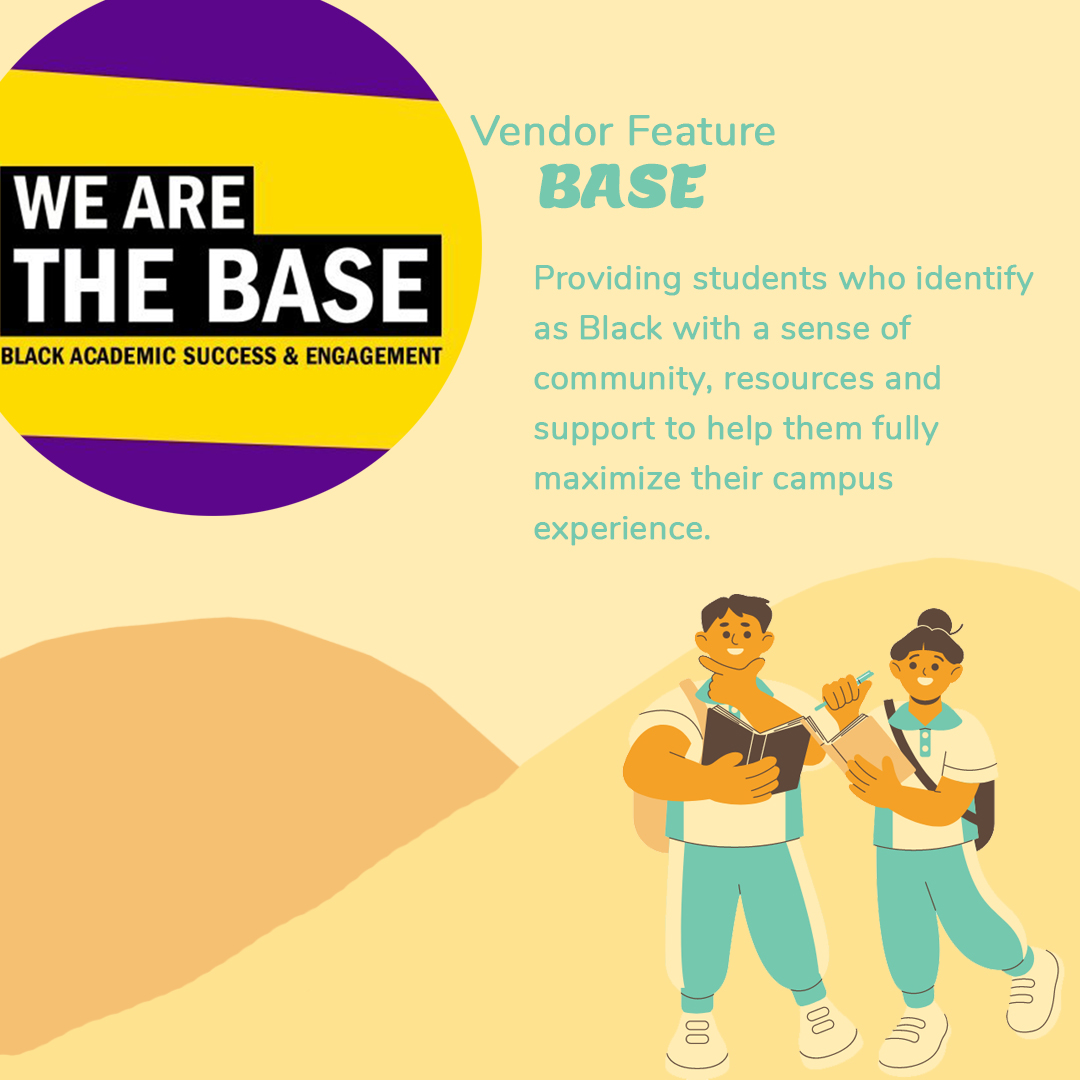 WE ARE
THE BASE
BLACK ACADEMIC SUCCESS & ENGAGEMENT

Vendor Feature
BASE

Providing students who identify as Black with a sense of community, resources and support to help them fully maximize their campus experience.